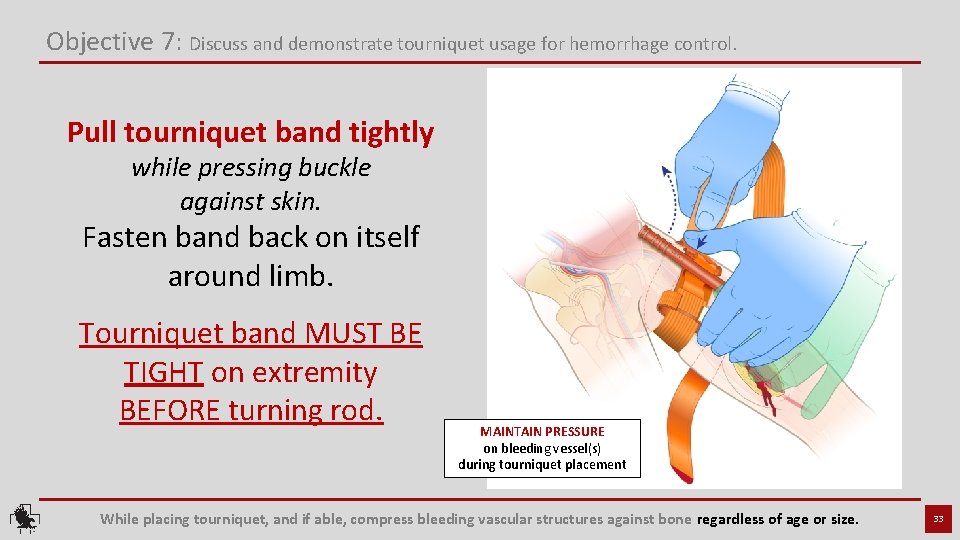 Objective 7: Discuss and demonstrate tourniquet usage for hemorrhage control.

Pull tourniquet band tightly

while pressing buckle against skin.

Fasten band back on itself around limb.

Tourniquet band MUST BE TIGHT on extremity BEFORE turning rod.

MAINTAIN PRESSURE on bleeding vessel(s) during tourniquet placement

While placing tourniquet, and if able, compress bleeding vascular structures against bone regardless of age or size.

33